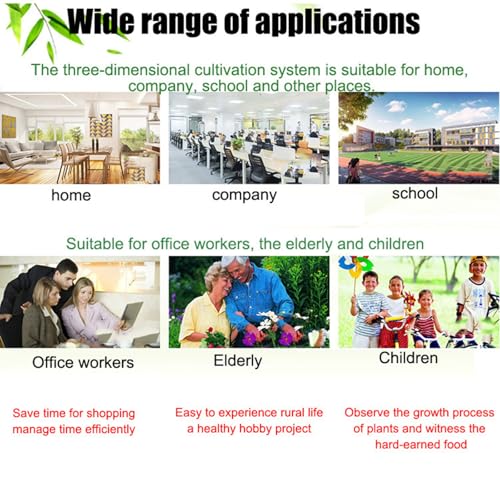 Wide range of applications

The three-dimensional cultivation system is suitable for home, company, school and other places.

home

company

school

Suitable for office workers, the elderly and children

Office workers

Elderly

Children

Save time for shopping
manage time efficiently

Easy to experience rural life
a healthy hobby project

Observe the growth process
of plants and witness the
hard-earned food